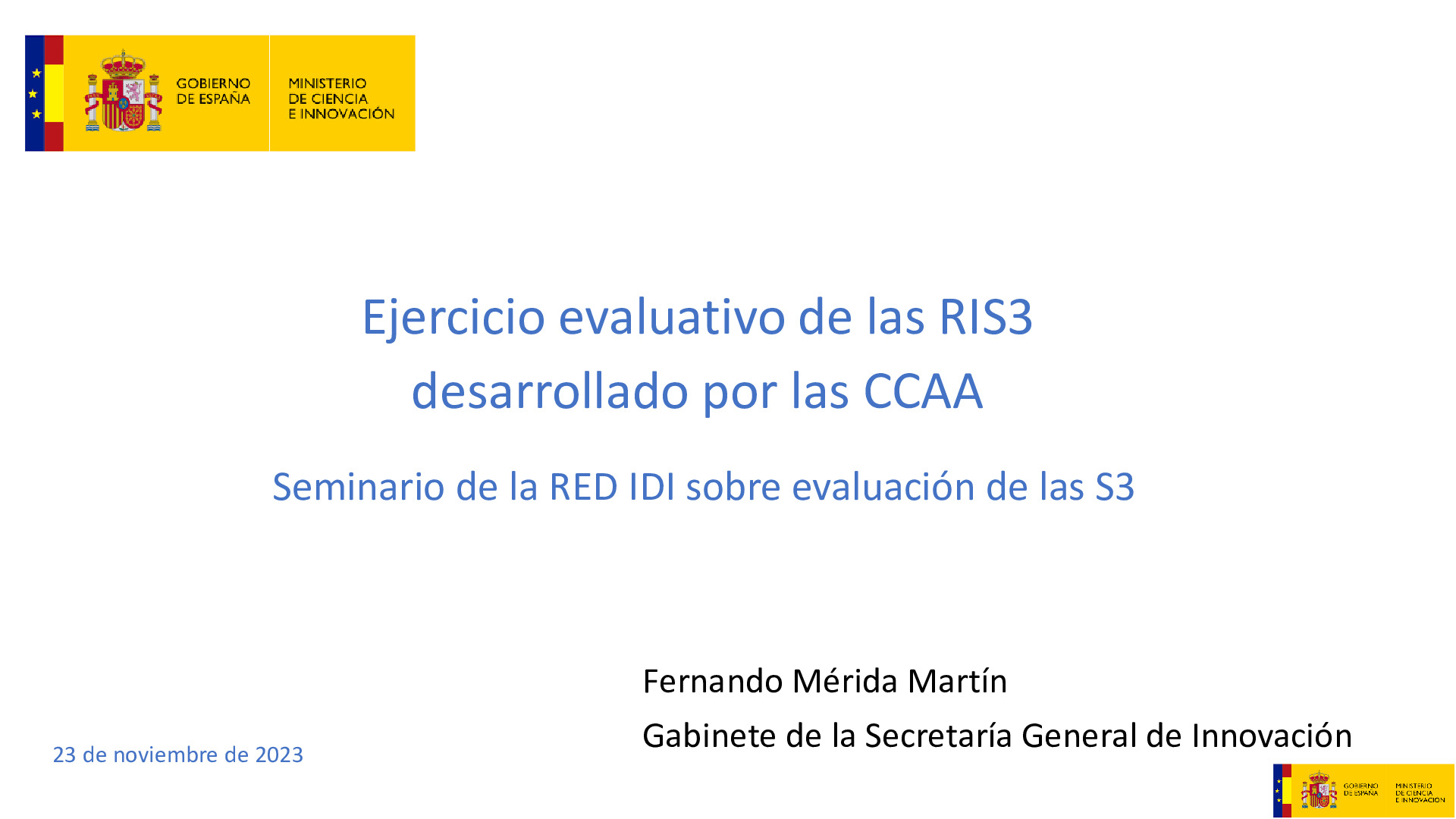 GOBIERNO DE ESPAÑA

MINISTERIO DE CIENCIA E INNOVACIÓN

Ejercicio evaluativo de las RIS3 desarrollado por las CCAA

Seminario de la RED IDI sobre evaluación de las S3

Fernando Mérida Martín

Gabinete de la Secretaría General de Innovación

23 de noviembre de 2023

GOBIERNO DE ESPAÑA

MINISTERIO DE CIENCIA E INNOVACIÓN